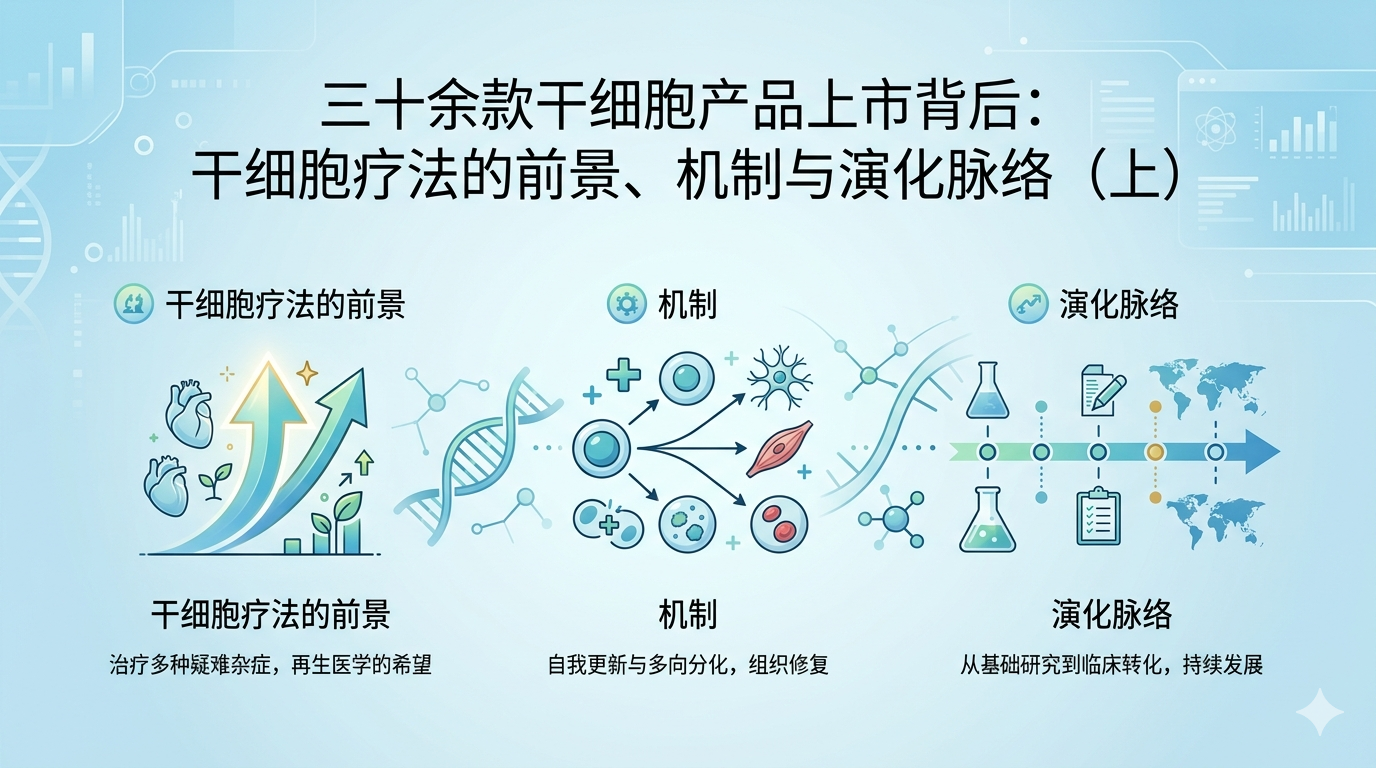 三十余款干细胞产品上市背后：
干细胞疗法的前景、机制与演化脉络（上）

干细胞疗法的前景

机制

演化脉络

干细胞疗法的前景

治疗多种疑难杂症，再生医学的希望

机制

自我更新与多向分化，组织修复

演化脉络

从基础研究到临床转化，持续发展